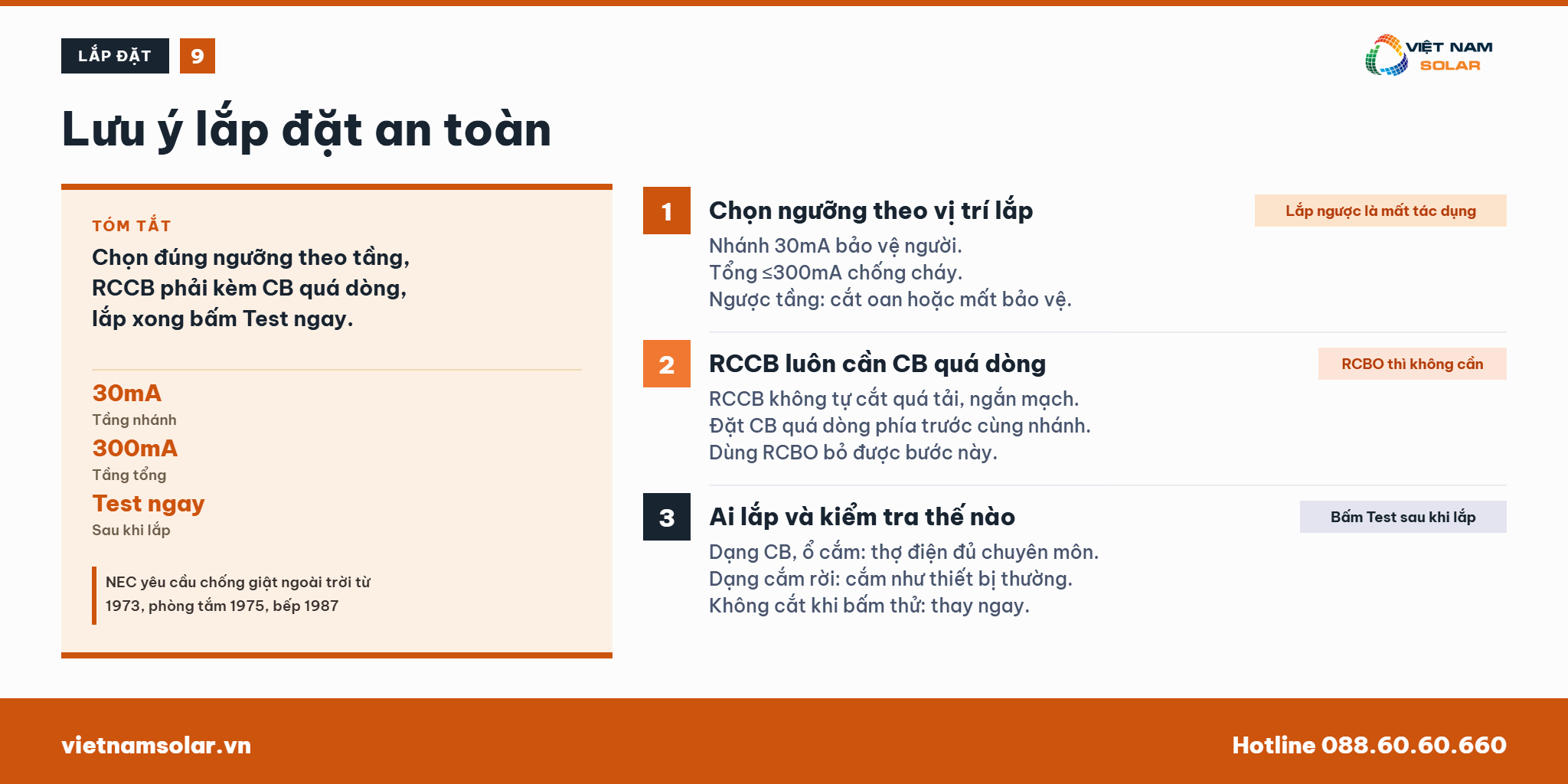 LẮP ĐẶT 9

VIỆT NAM SOLAR

Lưu ý lắp đặt an toàn

TÓM TẮT

Chọn đúng ngưỡng theo tầng, RCCB phải kèm CB quá dòng, lắp xong bấm Test ngay.

30mA
Tầng nhánh

300mA
Tầng tổng

Test ngay
Sau khi lắp

NEC yêu cầu chống giật ngoài trời từ 1973, phòng tắm 1975, bếp 1987

1 Chọn ngưỡng theo vị trí lắp

Lắp ngược là mất tác dụng

Nhánh 30mA bảo vệ người.
Tổng ≤300mA chống cháy.
Ngược tầng: cắt oan hoặc mất bảo vệ.

2 RCCB luôn cần CB quá dòng

RCBO thì không cần

RCCB không tự cắt quá tải, ngắn mạch.
Đặt CB quá dòng phía trước cùng nhánh.
Dùng RCBO bỏ được bước này.

3 Ai lắp và kiểm tra thế nào

Bấm Test sau khi lắp

Dạng CB, ổ cắm: thợ điện đủ chuyên môn.
Dạng cắm rời: cắm như thiết bị thường.
Không cắt khi bấm thử: thay ngay.

vietnamsolar.vn

Hotline 088.60.60.660